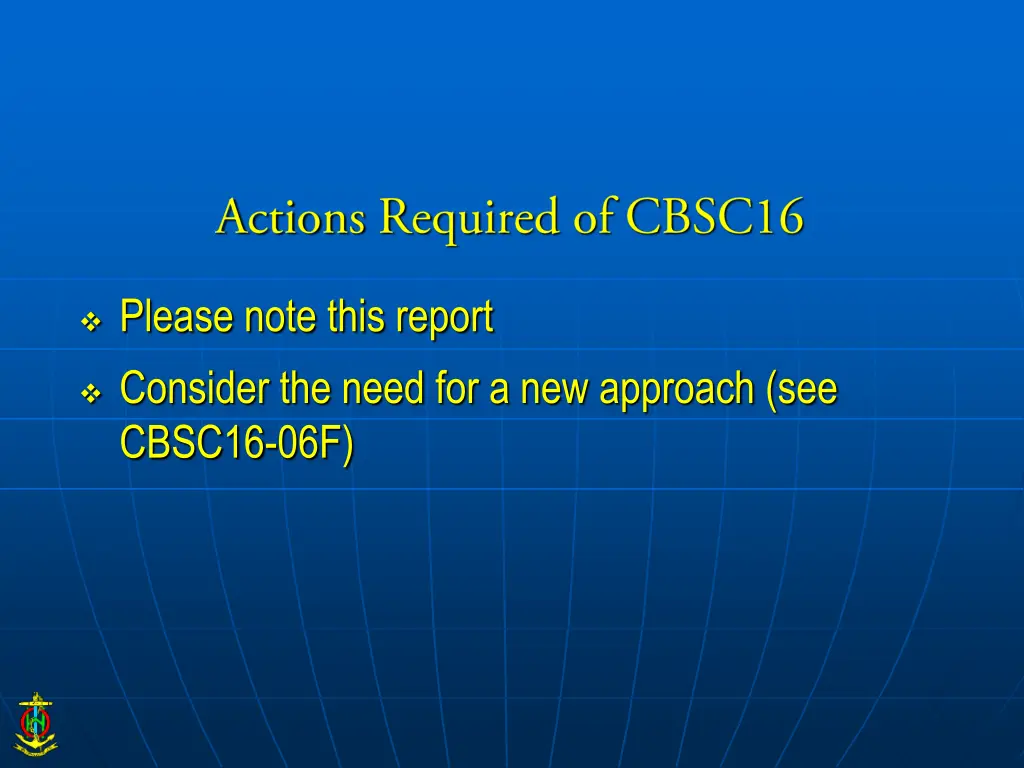 Actions Required of CBSC16

❖ Please note this report

❖ Consider the need for a new approach (see CBSC16-06F)